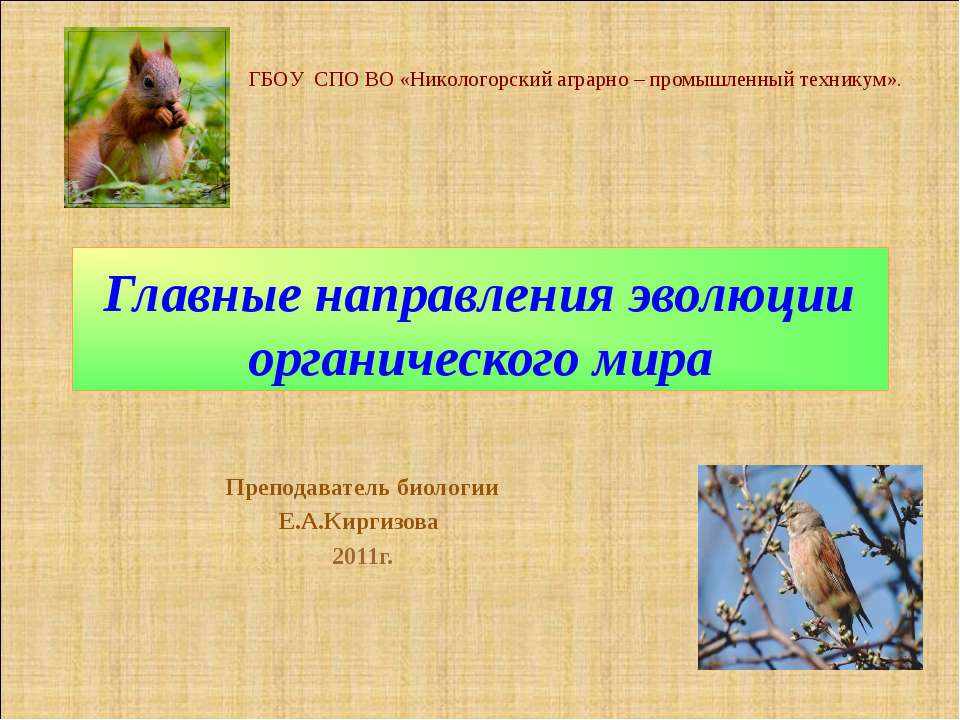 ГБОУ СПО ВО «Никологорский аграрно – промышленный техникум».

Главные направления эволюции органического мира

Преподаватель биологии
Е.А.Киргизова
2011г.